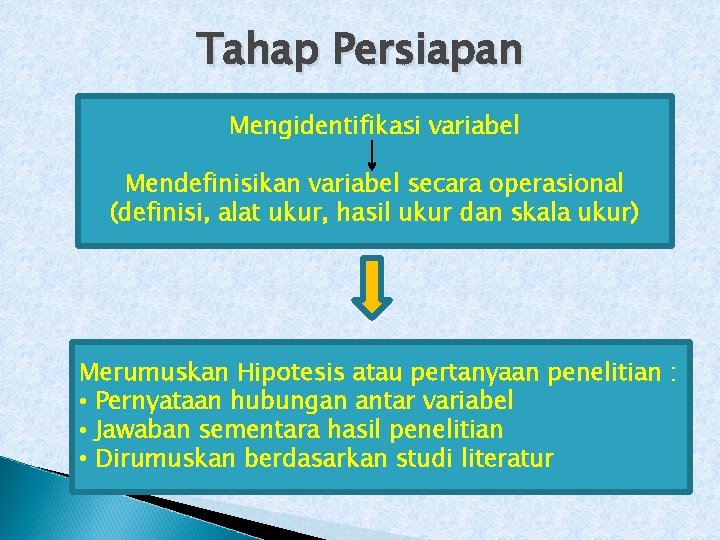 Tahap Persiapan

Mengidentifikasi variabel

Mendefinisikan variabel secara operasional (definisi, alat ukur, hasil ukur dan skala ukur)

Merumuskan Hipotesis atau pertanyaan penelitian :
• Pernyataan hubungan antar variabel
• Jawaban sementara hasil penelitian
• Dirumuskan berdasarkan studi literatur